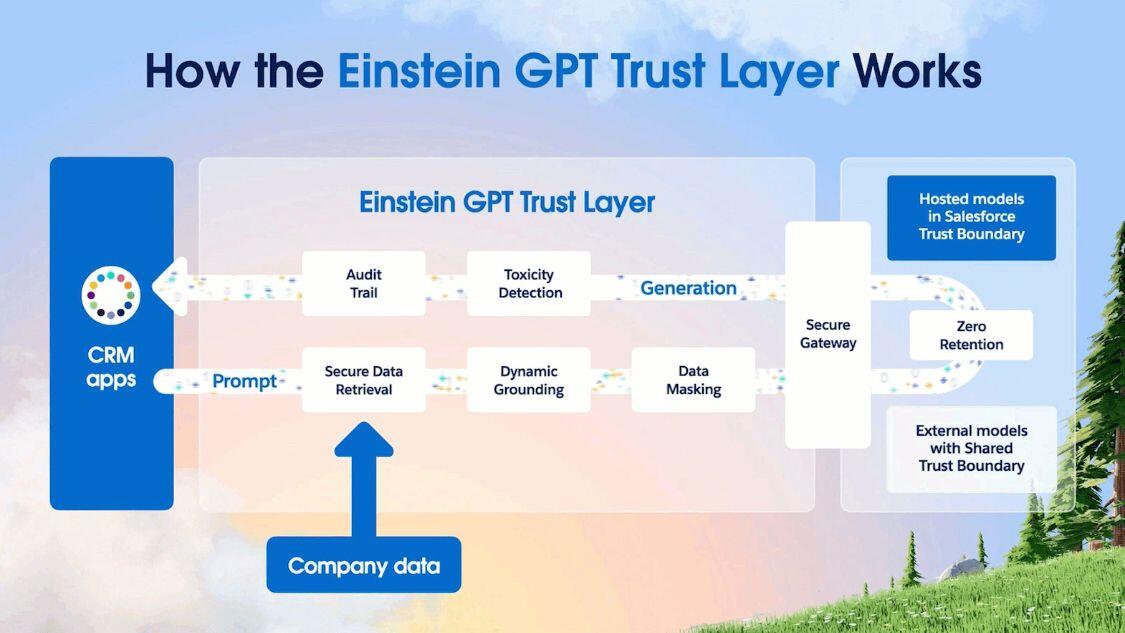 How the Einstein GPT Trust Layer Works

CRM apps

Einstein GPT Trust Layer

Audit Trail

Toxicity Detection

Generation

Prompt

Secure Data Retrieval

Dynamic Grounding

Data Masking

Secure Gateway

Hosted models in Salesforce Trust Boundary

Zero Retention

External models with Shared Trust Boundary

Company data